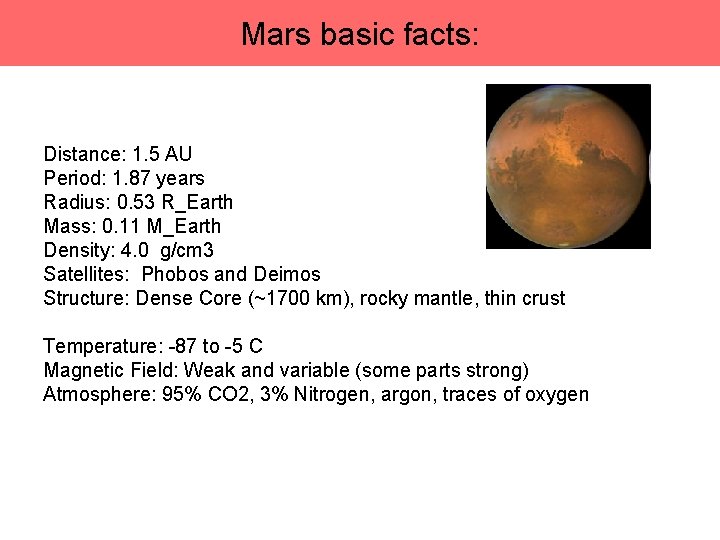 Mars basic facts:

Distance: 1.5 AU
Period: 1.87 years
Radius: 0.53 R_Earth
Mass: 0.11 M_Earth
Density: 4.0 g/cm3
Satellites: Phobos and Deimos
Structure: Dense Core (~1700 km), rocky mantle, thin crust

Temperature: -87 to -5 C
Magnetic Field: Weak and variable (some parts strong)
Atmosphere: 95% CO2, 3% Nitrogen, argon, traces of oxygen